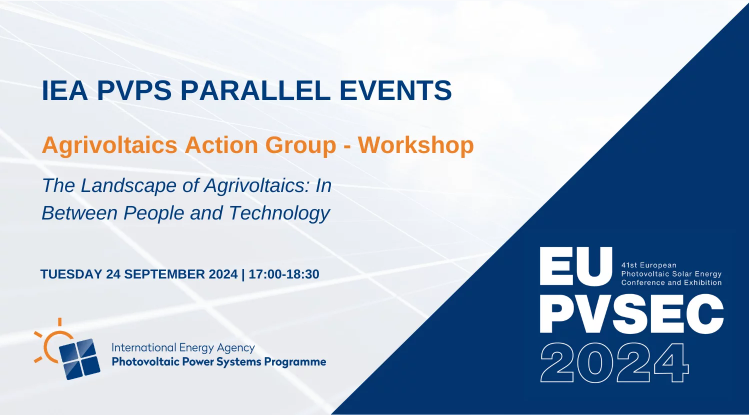 IEA PVPS PARALLEL EVENTS

Agrivoltaics Action Group - Workshop

The Landscape of Agrivoltaics: In Between People and Technology

TUESDAY 24 SEPTEMBER 2024 | 17:00-18:30

International Energy Agency
Photovoltaic Power Systems Programme

EU PVSEC 2024

41st European Photovoltaic Solar Energy Conference and Exhibition